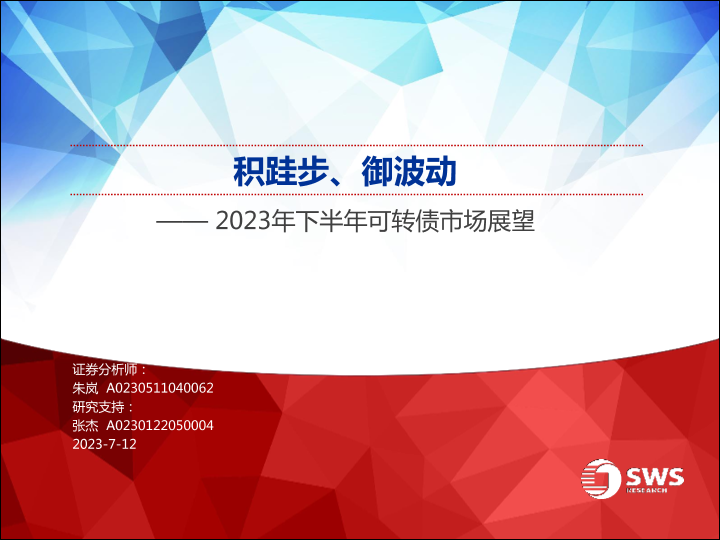 积跬步、御波动

—— 2023年下半年可转债市场展望

证券分析师：
朱岚 A0230511040062
研究支持：
张杰 A0230122050004
2023-7-12

SWS
RESEARCH